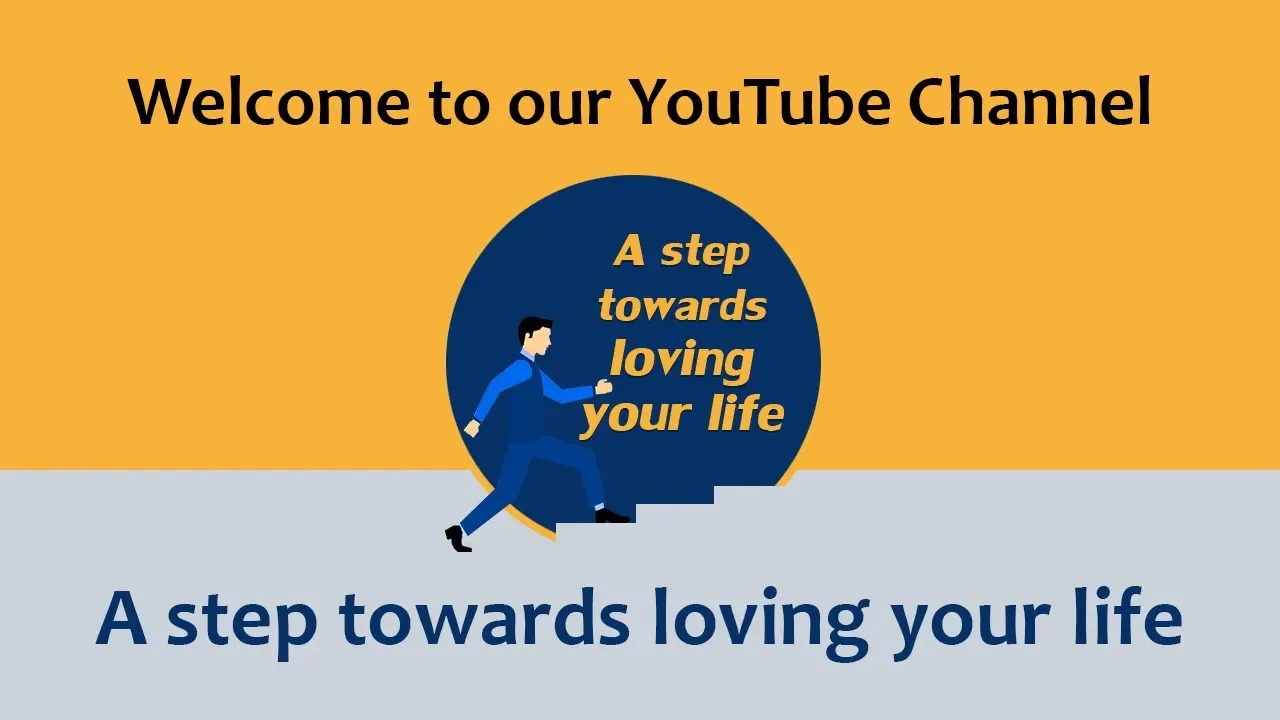 Welcome to our YouTube Channel

A step towards loving your life

A step towards loving your life